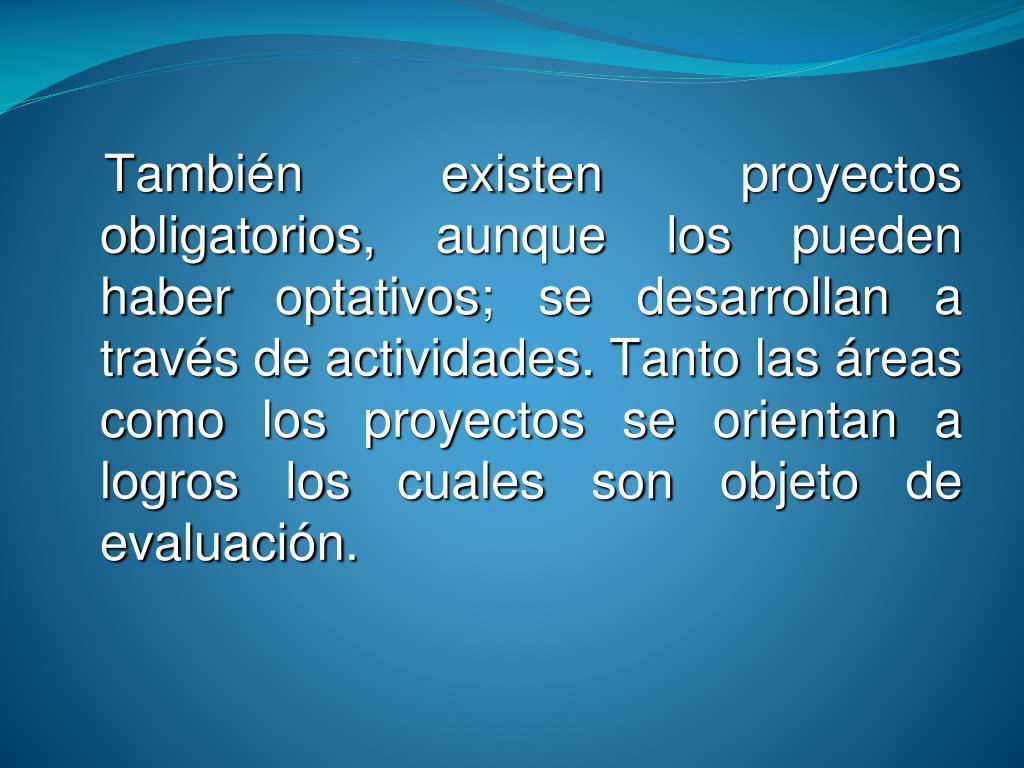 También existen proyectos obligatorios, aunque los pueden haber optativos; se desarrollan a través de actividades. Tanto las áreas como los proyectos se orientan a logros los cuales son objeto de evaluación.